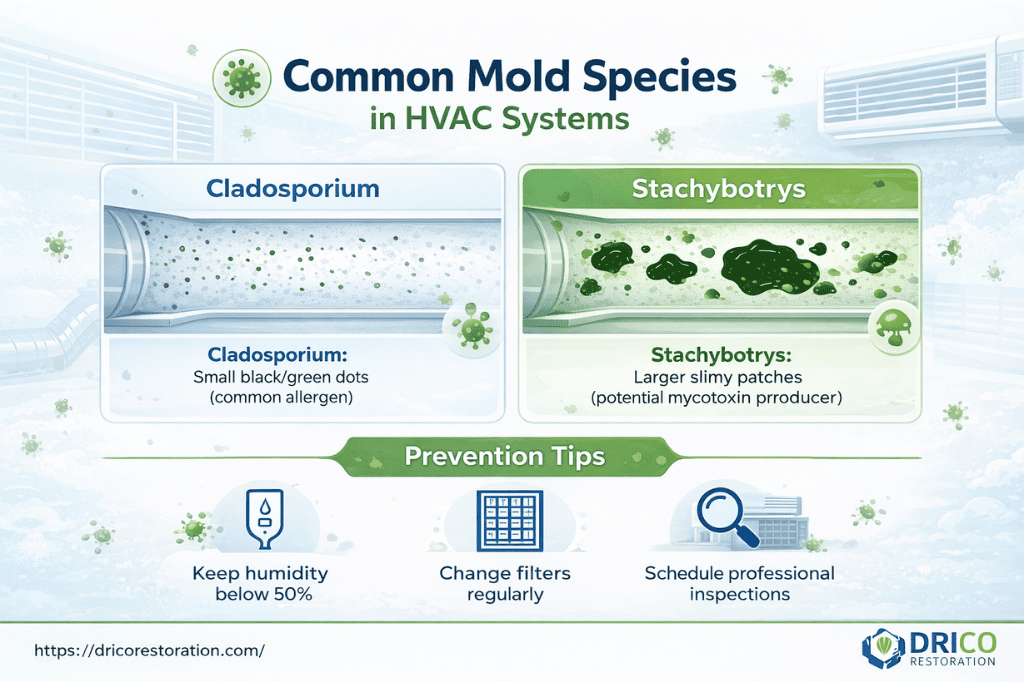 Common Mold Species in HVAC Systems

Cladosporium

Cladosporium: Small black/green dots (common allergen)

Stachybotrys

Stachybotrys: Larger slimy patches (potential mycotoxin prroducer)

Prevention Tips

Keep humidity below 50%

Change filters regularly

Schedule professional inspections

https://dricorestoration.com/

DRICO RESTORATION